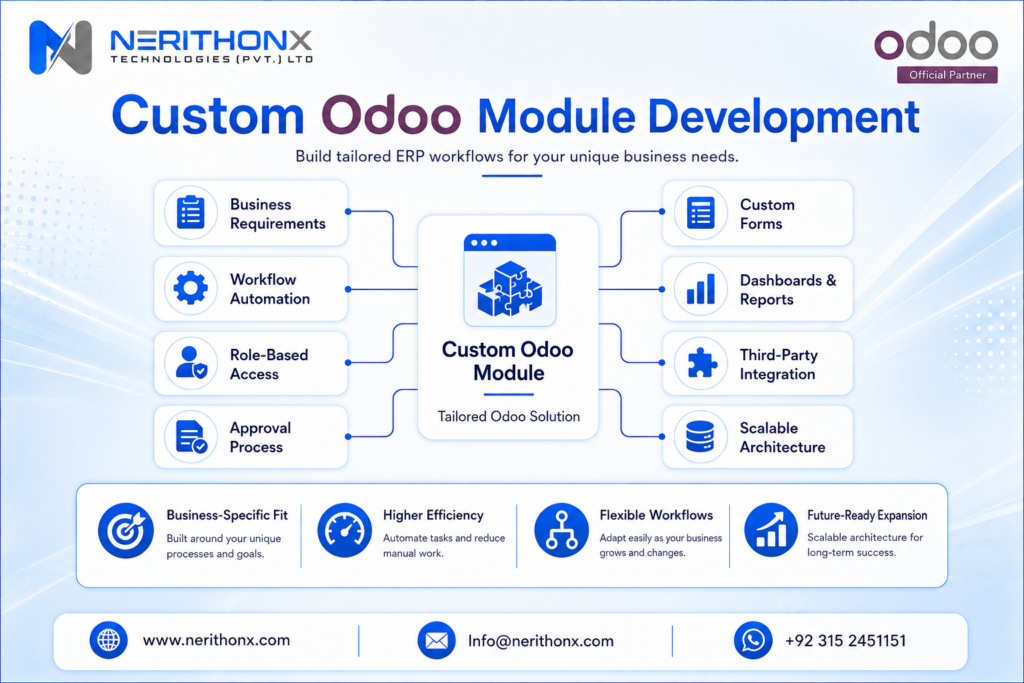 NERITHONX
TECHNOLOGIES (PVT.) LTD

odoo
Official Partner

Custom Odoo Module Development

Build tailored ERP workflows for your unique business needs.

Business Requirements

Workflow Automation

Role-Based Access

Approval Process

Custom Odoo Module

Tailored Odoo Solution

Custom Forms

Dashboards & Reports

Third-Party Integration

Scalable Architecture

Business-Specific Fit
Built around your unique processes and goals.

Higher Efficiency
Automate tasks and reduce manual work.

Flexible Workflows
Adapt easily as your business grows and changes.

Future-Ready Expansion
Scalable architecture for long-term success.

www.nerithonx.com

Info@nerithonx.com

+92 315 2451151